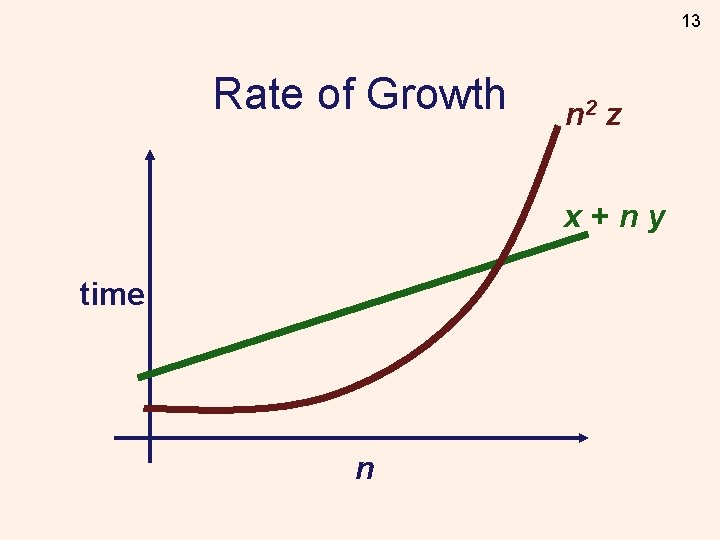 13

Rate of Growth

$n^2 z$

$x + n y$

time

$n$